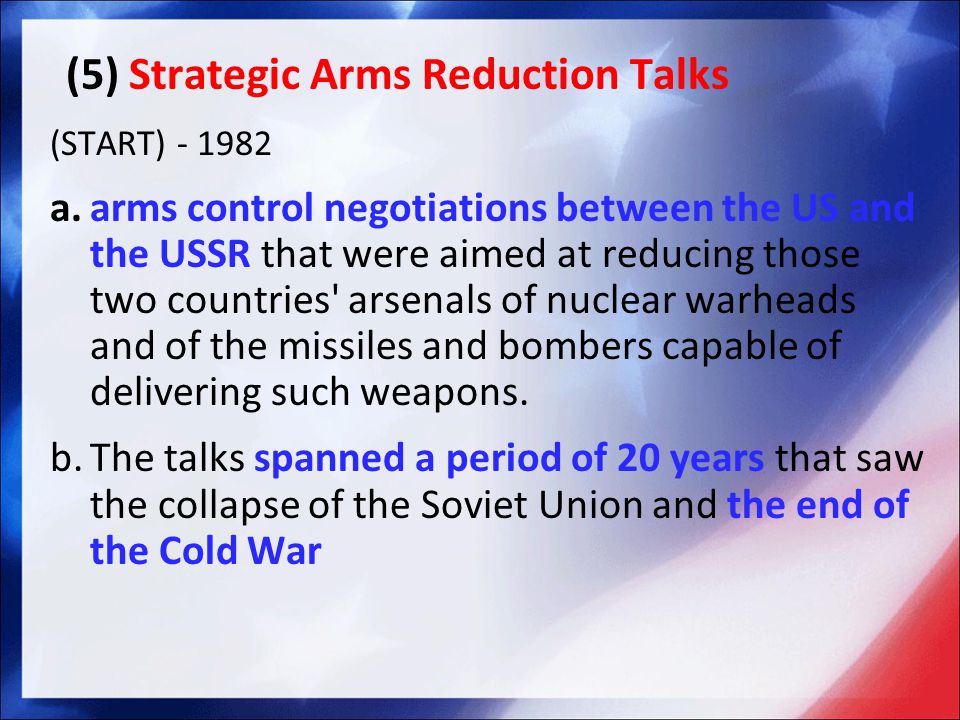 (5) Strategic Arms Reduction Talks

(START) - 1982

a. arms control negotiations between the US and the USSR that were aimed at reducing those two countries' arsenals of nuclear warheads and of the missiles and bombers capable of delivering such weapons.

b. The talks spanned a period of 20 years that saw the collapse of the Soviet Union and the end of the Cold War